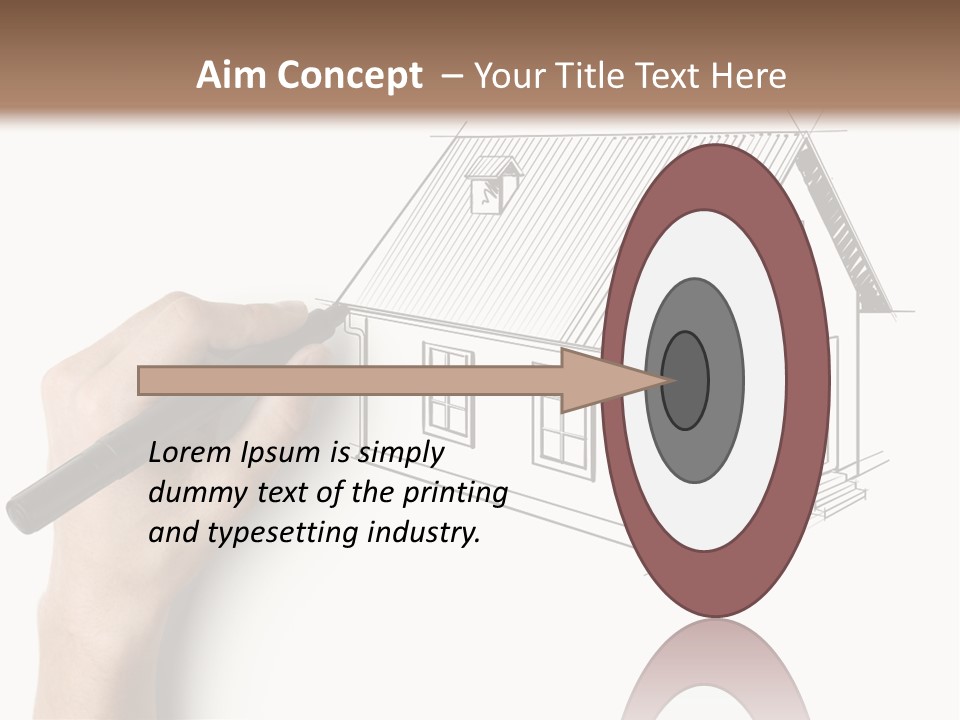 Aim Concept – Your Title Text Here

Lorem Ipsum is simply dummy text of the printing and typesetting industry.